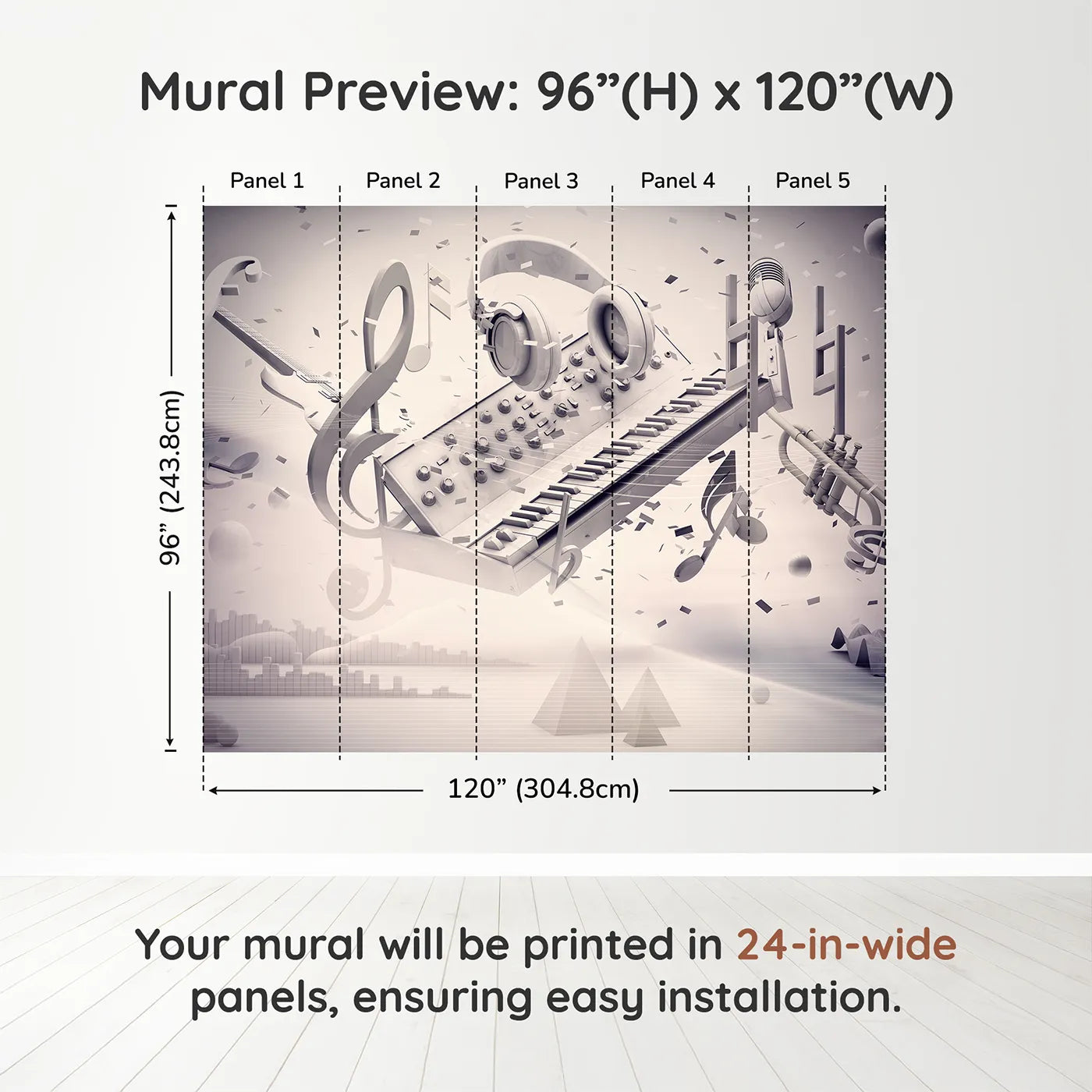 Mural Preview: 96”(H) x 120”(W)

Panel 1
Panel 2
Panel 3
Panel 4
Panel 5

96” (243.8cm)

120” (304.8cm)

Your mural will be printed in 24-in-wide panels, ensuring easy installation.